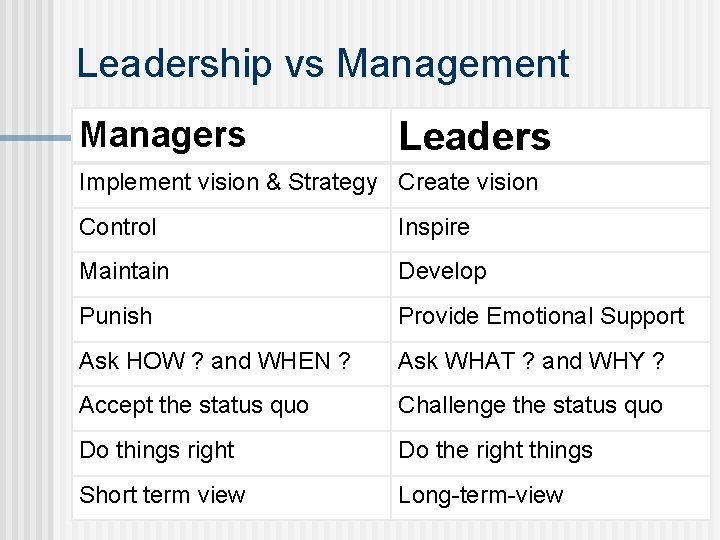 Leadership vs Management

| Managers | Leaders |
|---|---|
| Implement vision & Strategy | Create vision |
| Control | Inspire |
| Maintain | Develop |
| Punish | Provide Emotional Support |
| Ask HOW ? and WHEN ? | Ask WHAT ? and WHY ? |
| Accept the status quo | Challenge the status quo |
| Do things right | Do the right things |
| Short term view | Long-term-view |